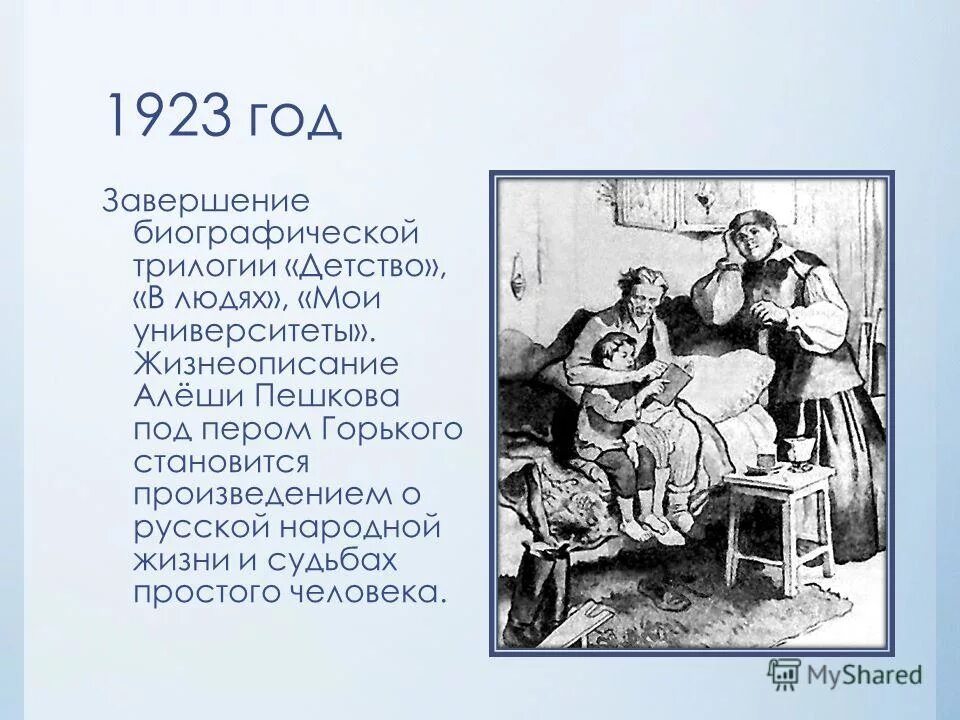 1923 год

Завершение биографической трилогии «Детство», «В людях», «Мои университеты». Жизнеописание Алёши Пешкова под пером Горького становится произведением о русской народной жизни и судьбах простого человека.

MyShared